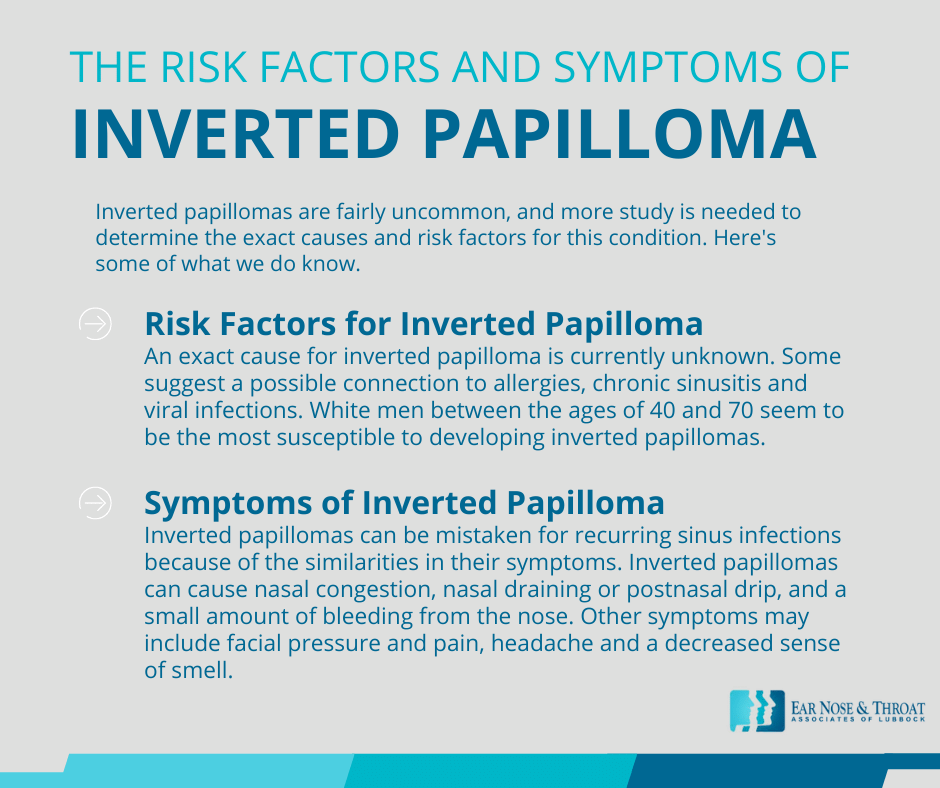 THE RISK FACTORS AND SYMPTOMS OF
INVERTED PAPILLOMA

Inverted papillomas are fairly uncommon, and more study is needed to determine the exact causes and risk factors for this condition. Here's some of what we do know.

Risk Factors for Inverted Papilloma
An exact cause for inverted papilloma is currently unknown. Some suggest a possible connection to allergies, chronic sinusitis and viral infections. White men between the ages of 40 and 70 seem to be the most susceptible to developing inverted papillomas.

Symptoms of Inverted Papilloma
Inverted papillomas can be mistaken for recurring sinus infections because of the similarities in their symptoms. Inverted papillomas can cause nasal congestion, nasal draining or postnasal drip, and a small amount of bleeding from the nose. Other symptoms may include facial pressure and pain, headache and a decreased sense of smell.

EAR NOSE & THROAT
ASSOCIATES OF LUBBOCK